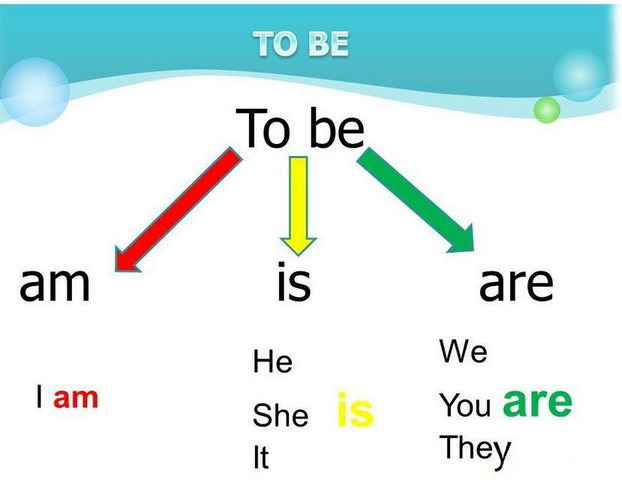 TO BE

To be

am

is

are

I am

He
She is
It

We
You are
They